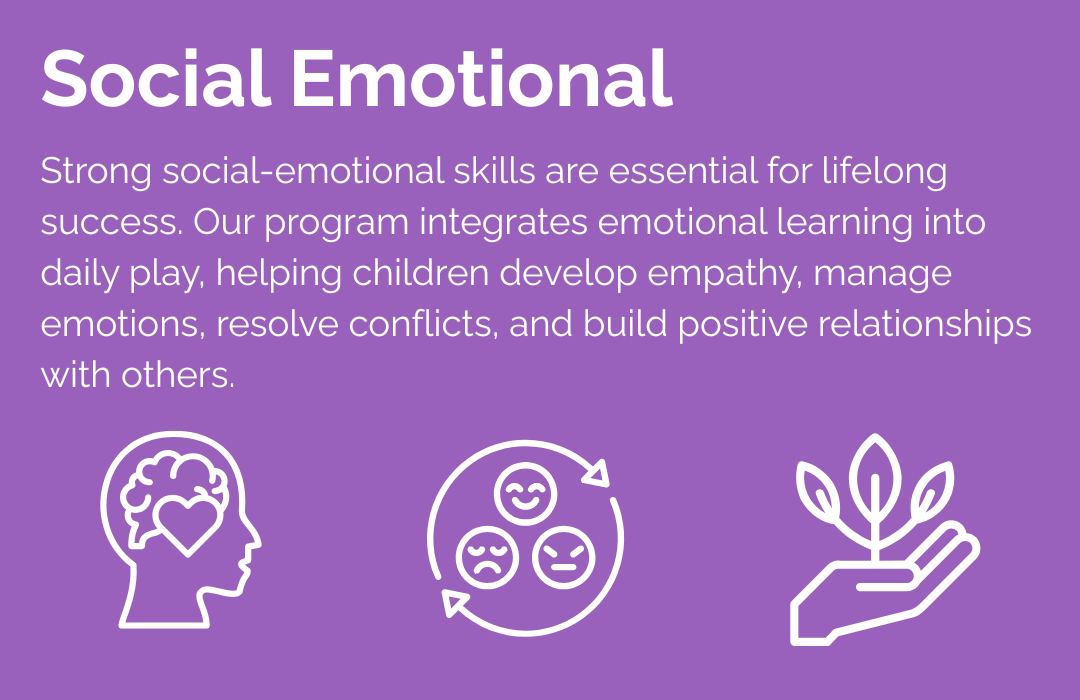 Social Emotional

Strong social-emotional skills are essential for lifelong success. Our program integrates emotional learning into daily play, helping children develop empathy, manage emotions, resolve conflicts, and build positive relationships with others.